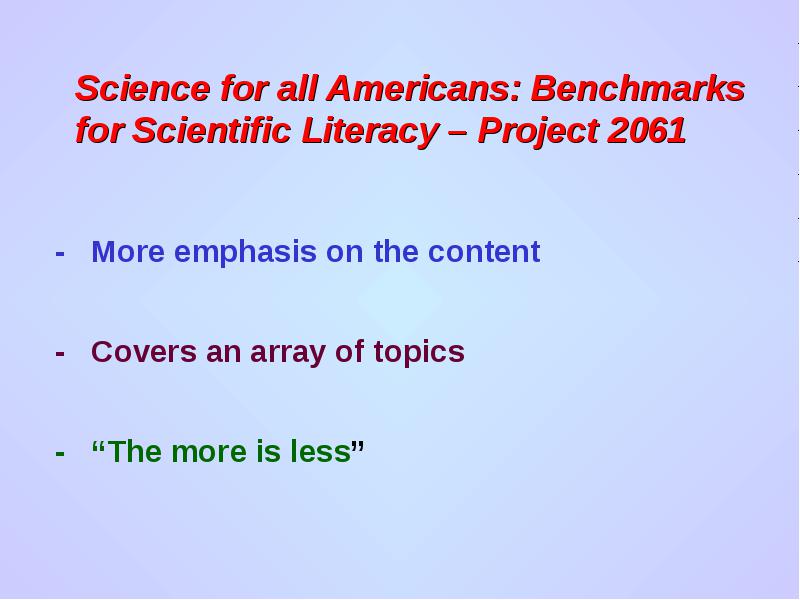 Science for all Americans: Benchmarks for Scientific Literacy – Project 2061

- More emphasis on the content

- Covers an array of topics

- “The more is less”